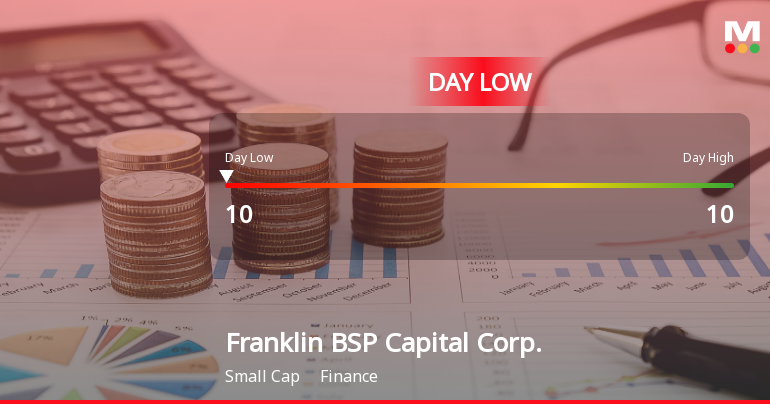 M

DAY LOW

Day Low

Day High

10

10

Franklin BSP Capital Corp.

Small Cap

Finance